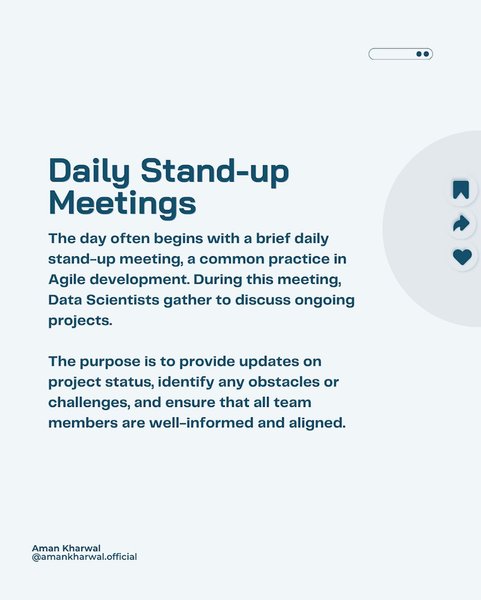 Daily Stand-up Meetings

The day often begins with a brief daily stand-up meeting, a common practice in Agile development. During this meeting, Data Scientists gather to discuss ongoing projects.

The purpose is to provide updates on project status, identify any obstacles or challenges, and ensure that all team members are well-informed and aligned.

Aman Kharwal
@amankharwal.official